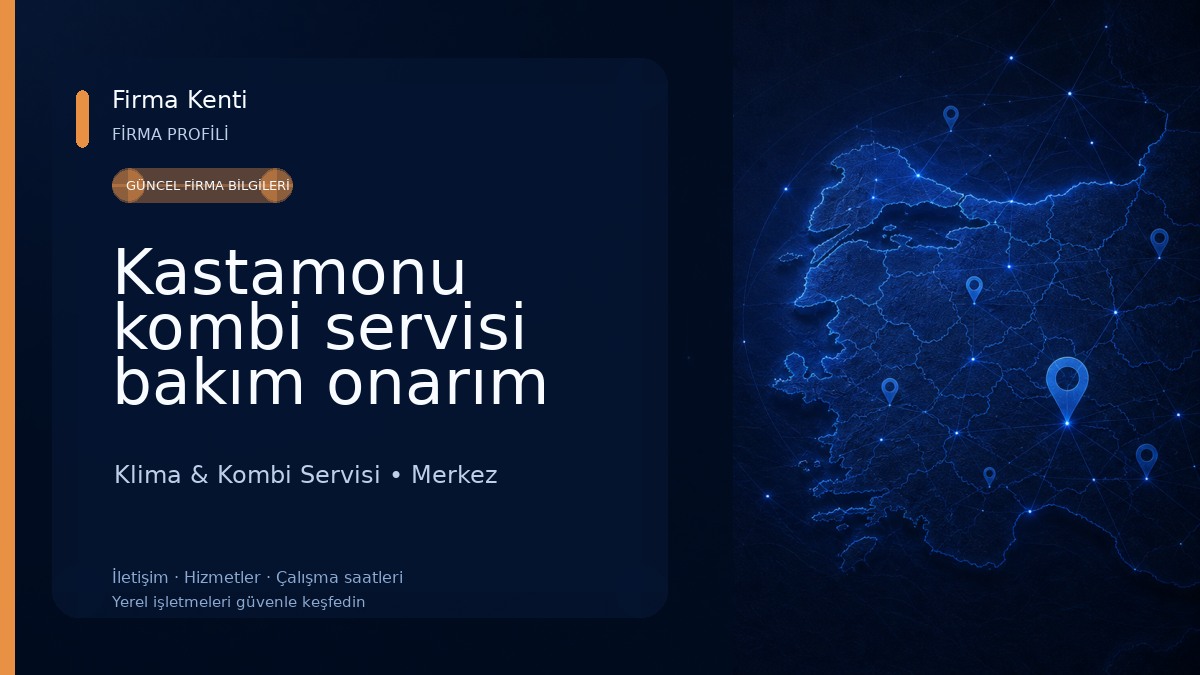 Firma Kenti
FİRMA PROFİLİ

GÜNCEL FİRMA BİLGİLERİ

Kastamonu kombi servisi bakım onarım

Klima & Kombi Servisi • Merkez

İletişim · Hizmetler · Çalışma saatleri
Yerel işletmeleri güvenle keşfedin